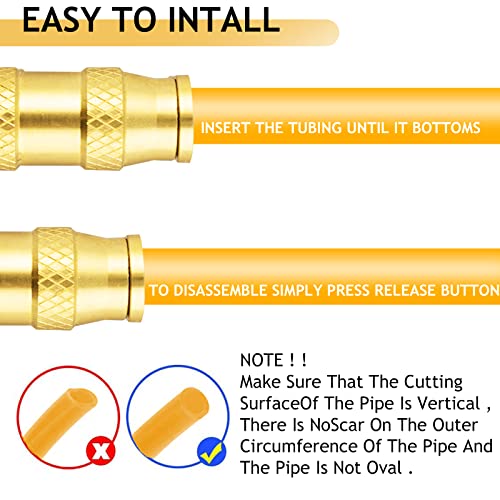 EASY TO INTALL

INSERT THE TUBING UNTIL IT BOTTOMS

TO DISASSEMBLE SIMPLY PRESS RELEASE BUTTON

NOTE ! !
Make Sure That The Cutting SurfaceOf The Pipe Is Vertical , There Is NoScar On The Outer Circumference Of The Pipe And The Pipe Is Not Oval .